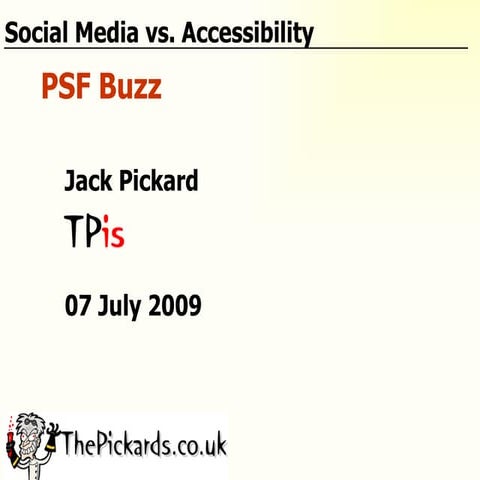 Social Media vs. Accessibility

PSF Buzz

Jack Pickard

TPis

07 July 2009

ThePickards.co.uk